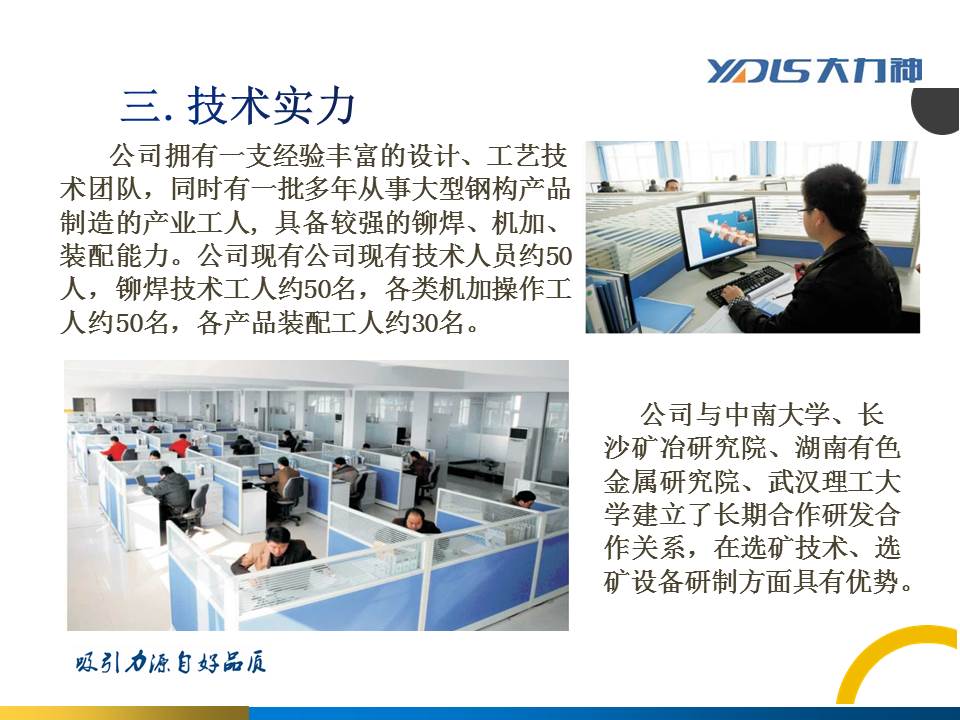 YDLS 大力神

三. 技术实力

公司拥有一支经验丰富的设计、工艺技术团队，同时有一批多年从事大型钢构产品制造的产业工人，具备较强的铆焊、机加、装配能力。公司现有公司现有技术人员约50人，铆焊技术工人约50名，各类机加操作工人约50名，各产品装配工人约30名。

公司与中南大学、长沙矿冶研究院、湖南有色金属研究院、武汉理工大学建立了长期合作研发合作关系，在选矿技术、选矿设备研制方面具有优势。

吸引力源自好品质